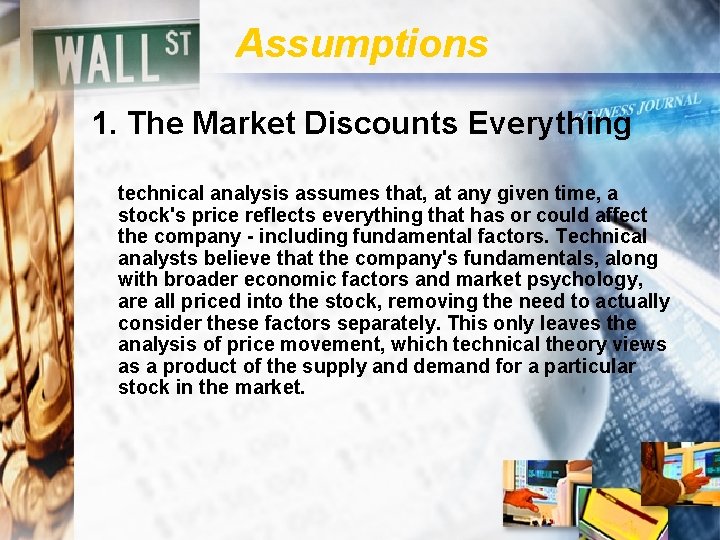 WALL ST

Assumptions

BUSINESS JOURNAL

1. The Market Discounts Everything

technical analysis assumes that, at any given time, a stock's price reflects everything that has or could affect the company - including fundamental factors. Technical analysts believe that the company's fundamentals, along with broader economic factors and market psychology, are all priced into the stock, removing the need to actually consider these factors separately. This only leaves the analysis of price movement, which technical theory views as a product of the supply and demand for a particular stock in the market.